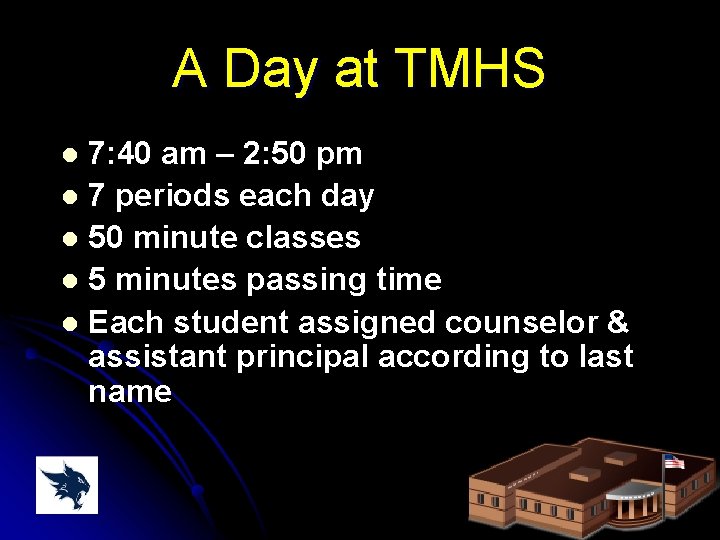 A Day at TMHS

- 7:40 am – 2:50 pm
- 7 periods each day
- 50 minute classes
- 5 minutes passing time
- Each student assigned counselor & assistant principal according to last name